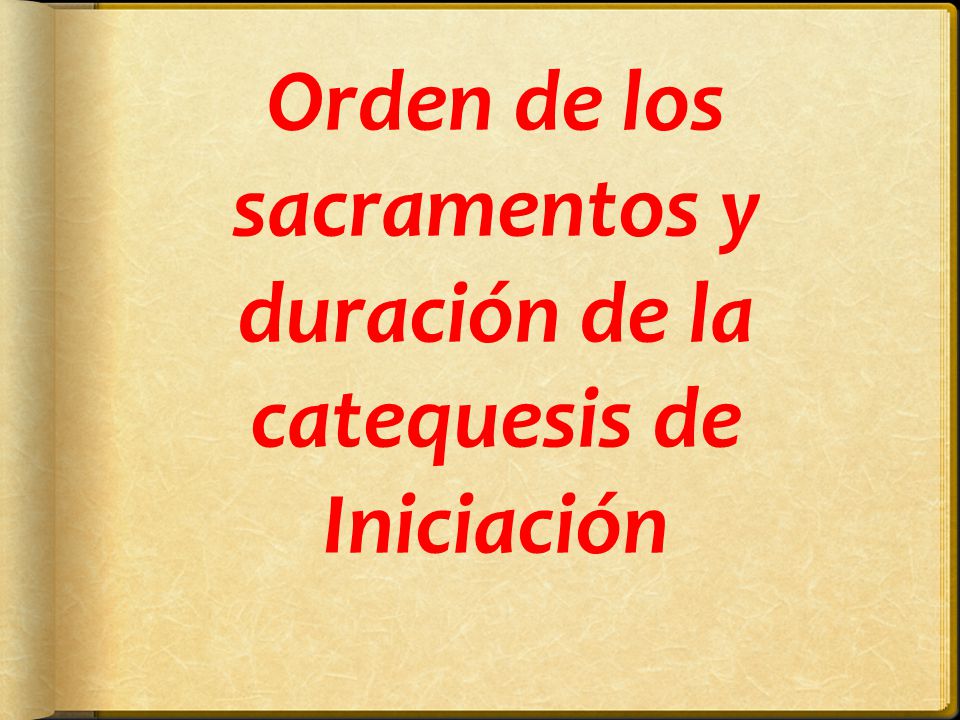 Orden de los sacramentos y duración de la catequesis de Iniciación